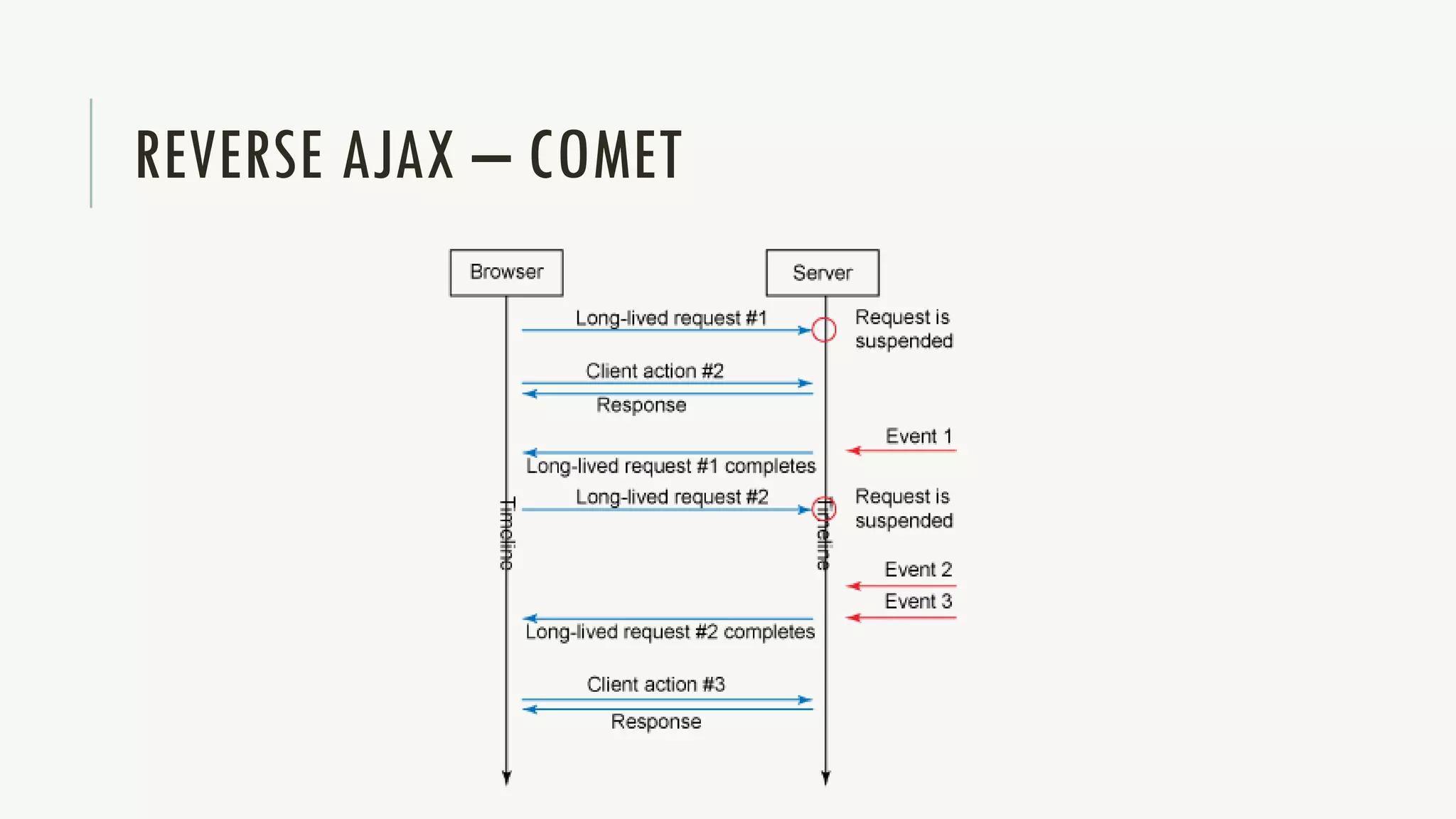 REVERSE AJAX – COMET

Browser

Server

Long-lived request #1

Request is suspended

Client action #2

Response

Event 1

Long-lived request #1 completes

Long-lived request #2

Request is suspended

Timeline

Timeline

Event 2

Event 3

Long-lived request #2 completes

Client action #3

Response